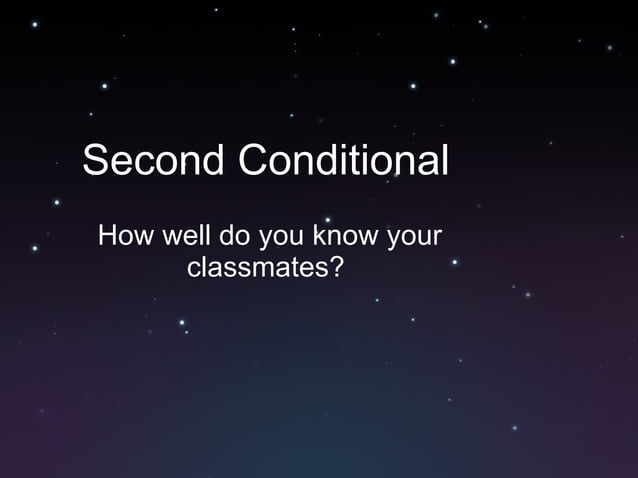 Second Conditional

How well do you know your classmates?